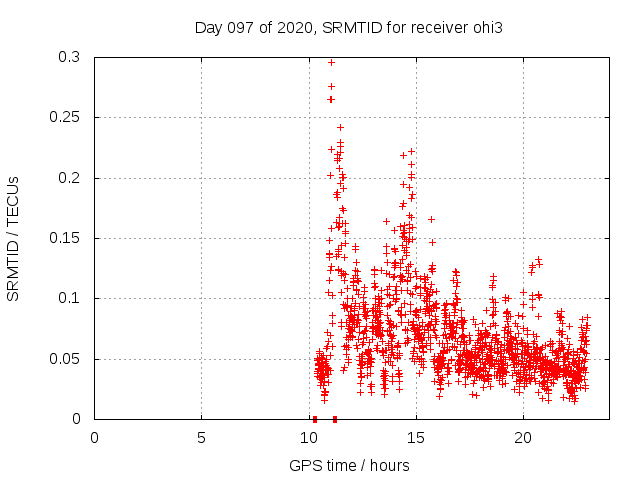 Day 097 of 2020, SRMTID for receiver ohi3

SRMTID / TECUs

0.3
0.25
0.2
0.15
0.1
0.05
0

0
5
10
15
20

GPS time / hours